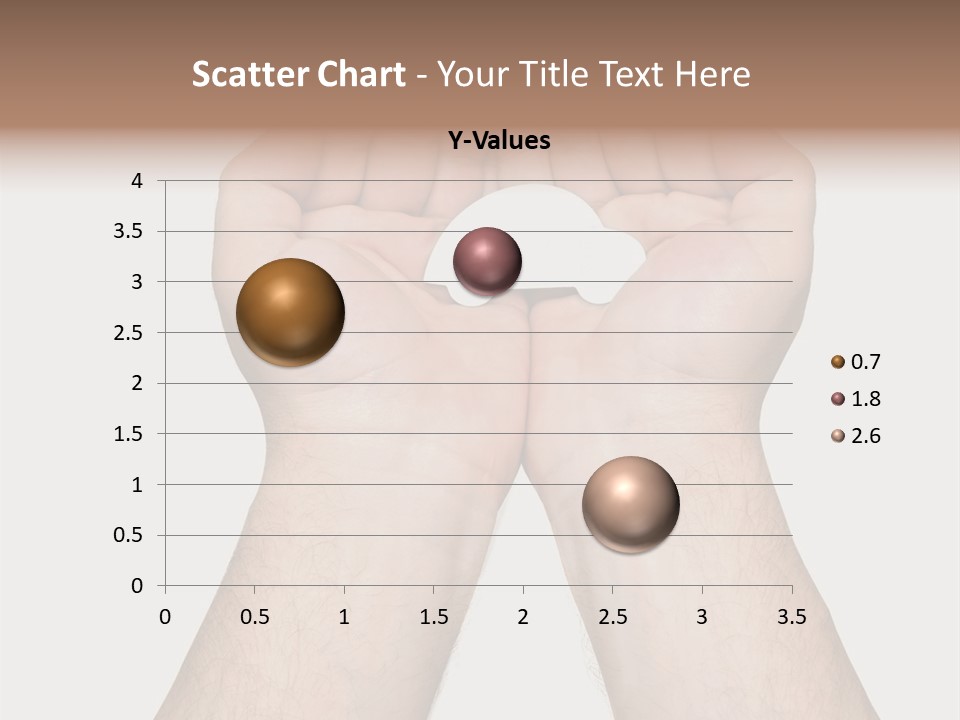 Scatter Chart - Your Title Text Here

Y-Values

4
3.5
3
2.5
2
1.5
1
0.5
0

0 0.5 1 1.5 2 2.5 3 3.5

0.7
1.8
2.6